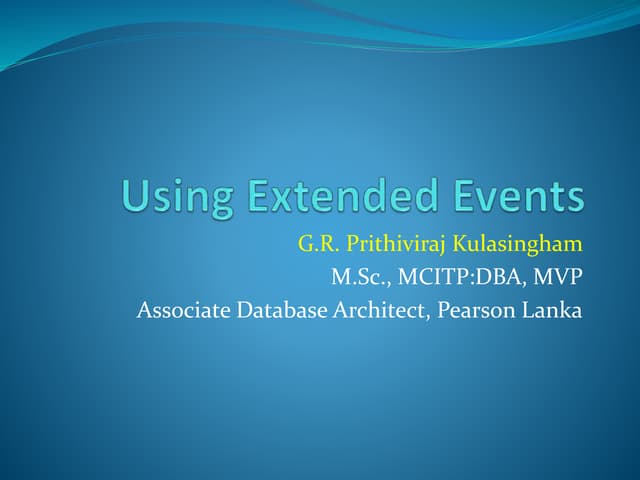 Using Extended Events

G.R. Prithiviraj Kulasingham
M.Sc., MCITP:DBA, MVP
Associate Database Architect, Pearson Lanka